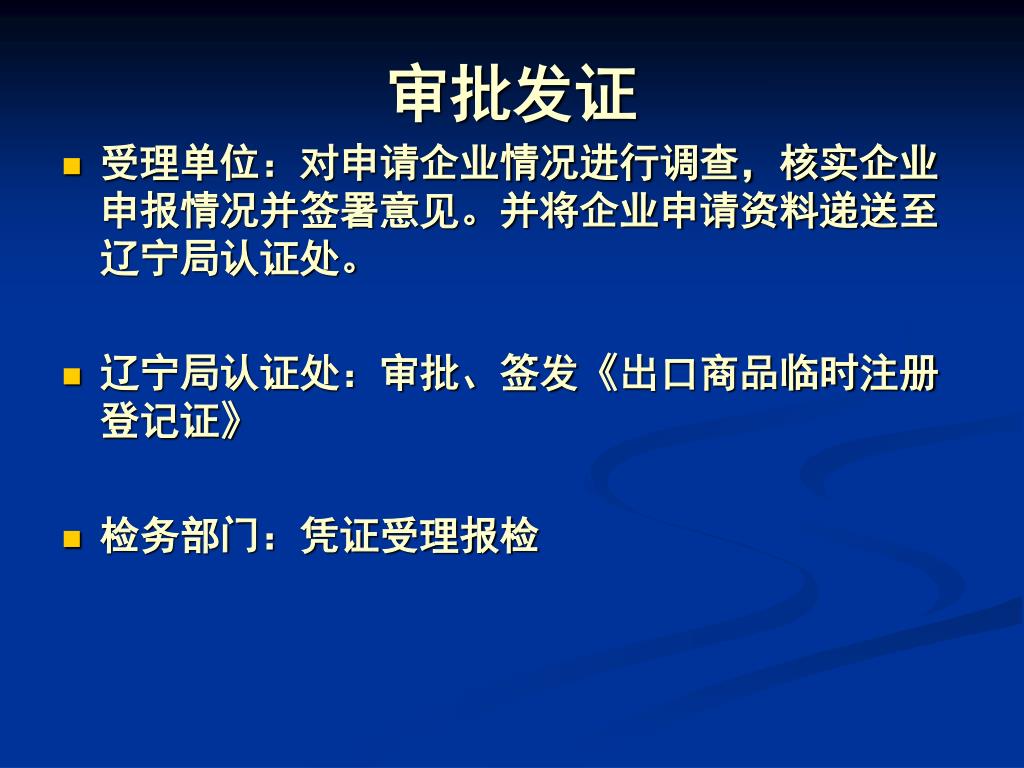 审批发证

受理单位：对申请企业情况进行调查，核实企业申报情况并签署意见。并将企业申请资料递送至辽宁局认证处。

辽宁局认证处：审批、签发《出口商品临时注册登记证》

检务部门：凭证受理报检